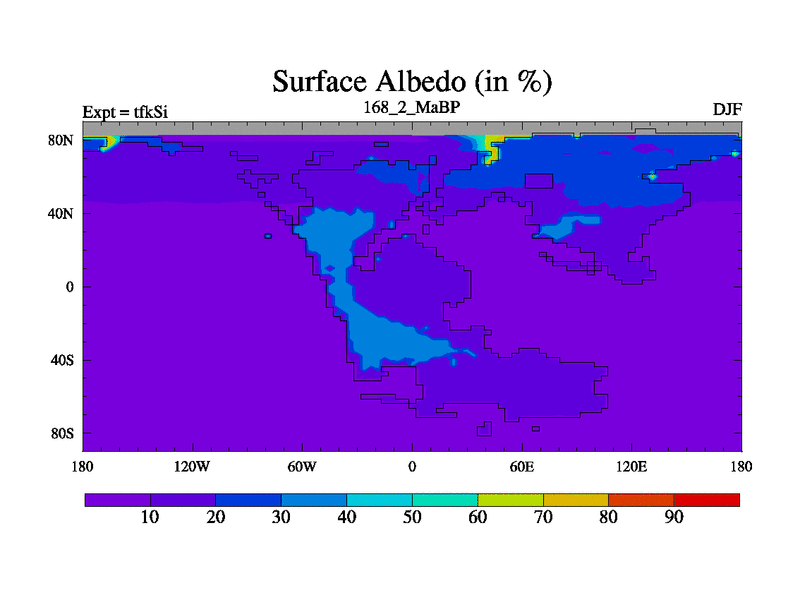 Surface Albedo (in %)

Expt = tfkSi

168_2_MaBP

DJF

80N
40N
0
40S
80S

180 120W 60W 0 60E 120E 180

10 20 30 40 50 60 70 80 90